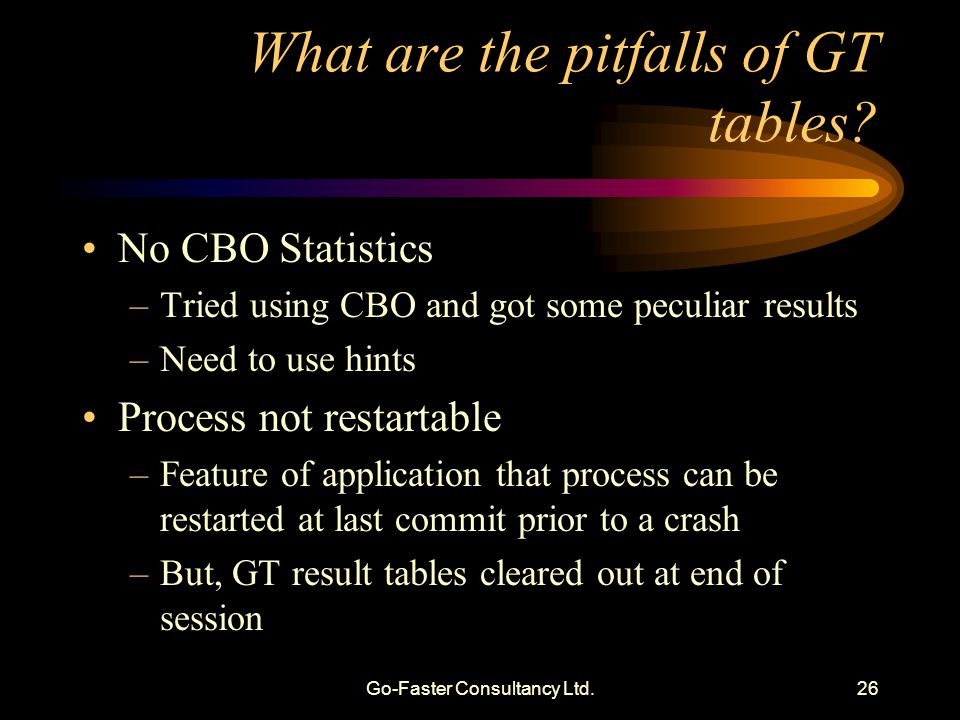 What are the pitfalls of GT tables?

• No CBO Statistics
– Tried using CBO and got some peculiar results
– Need to use hints

• Process not restartable
– Feature of application that process can be restarted at last commit prior to a crash
– But, GT result tables cleared out at end of session

Go-Faster Consultancy Ltd.

26